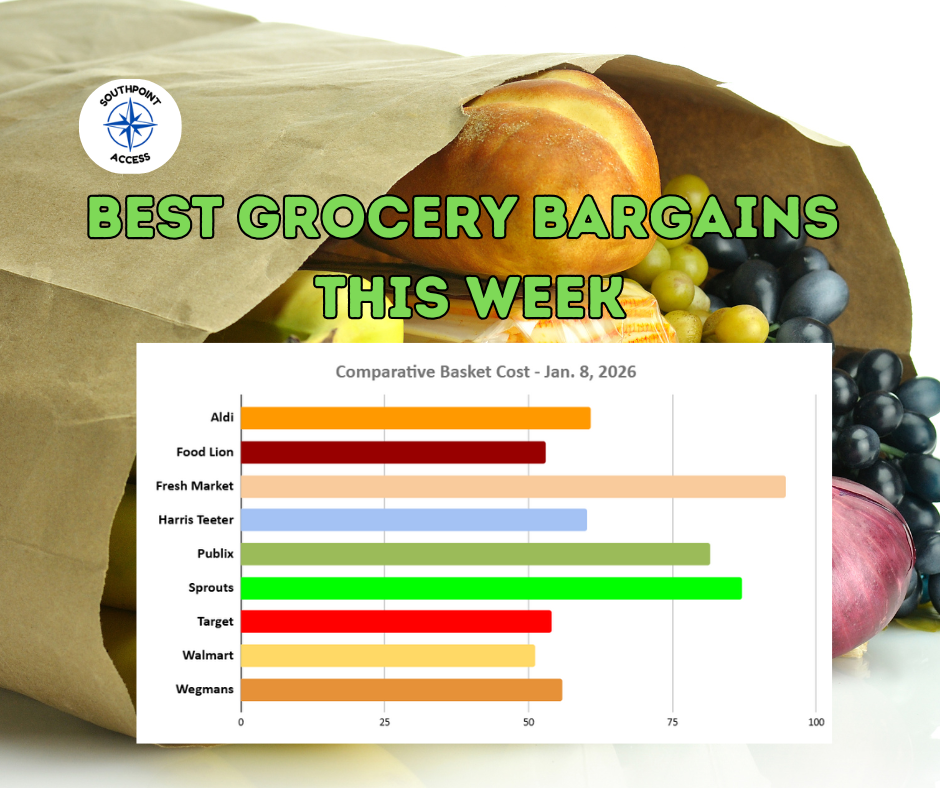 SOUTHPOINT ACCESS

BEST GROCERY BARGAINS THIS WEEK

Comparative Basket Cost - Jan. 8, 2026

Aldi
Food Lion
Fresh Market
Harris Teeter
Publix
Sprouts
Target
Walmart
Wegmans

0
25
50
75
100